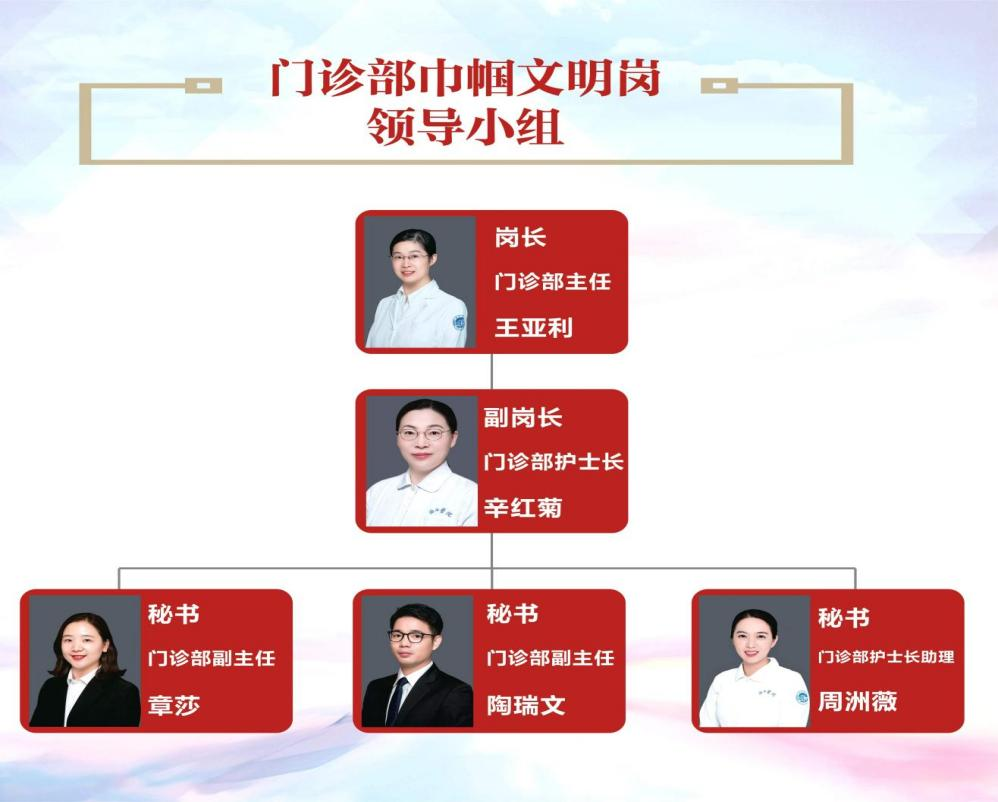 门诊部巾帼文明岗
领导小组

岗长
门诊部主任
王亚利

副岗长
门诊部护士长
辛红菊

秘书
门诊部副主任
章莎

秘书
门诊部副主任
陶瑞文

秘书
门诊部护士长助理
周洲薇